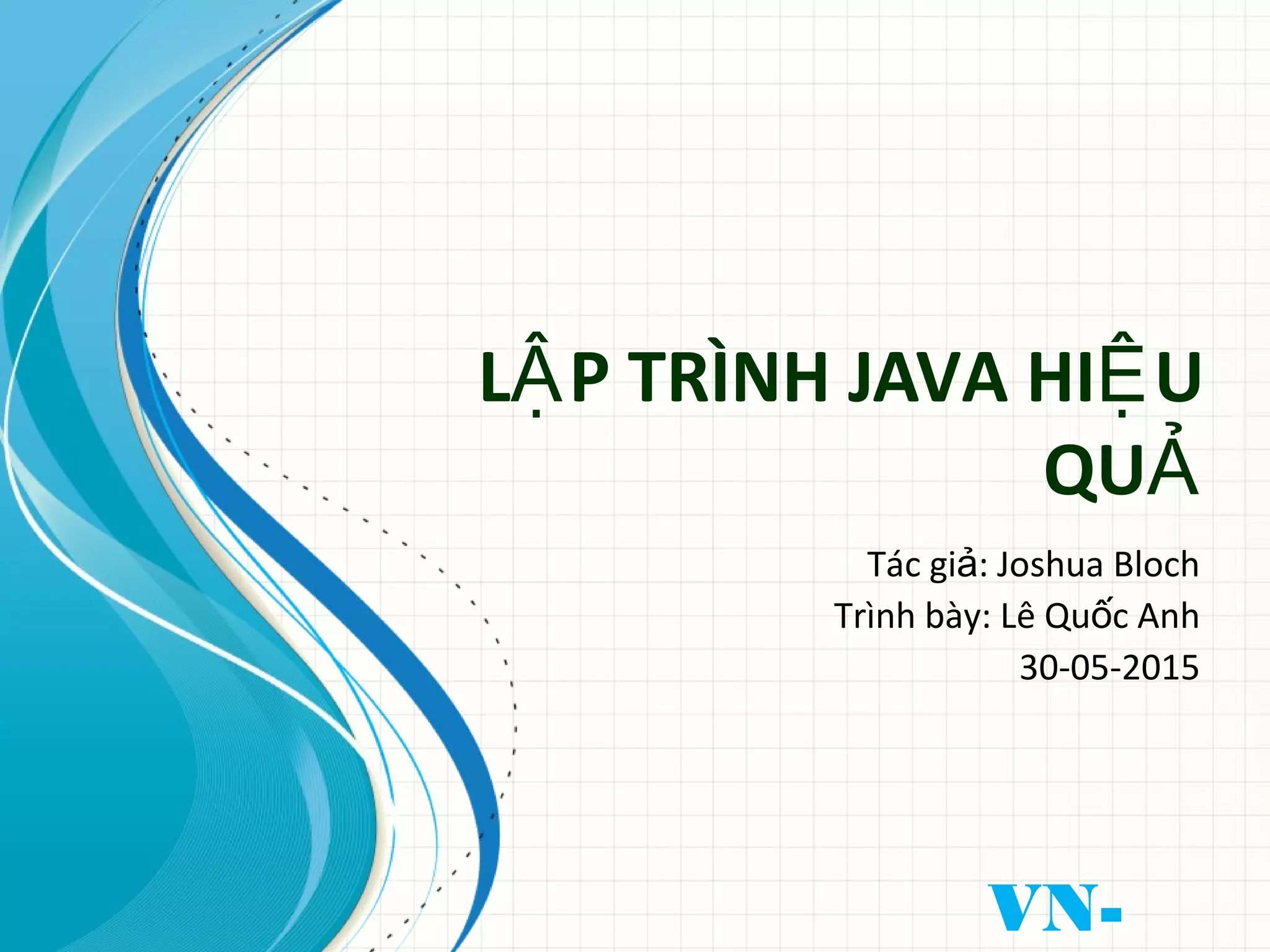 LẬP TRÌNH JAVA HIỆU QUẢ

Tác giả: Joshua Bloch
Trình bày: Lê Quốc Anh
30-05-2015

VN-